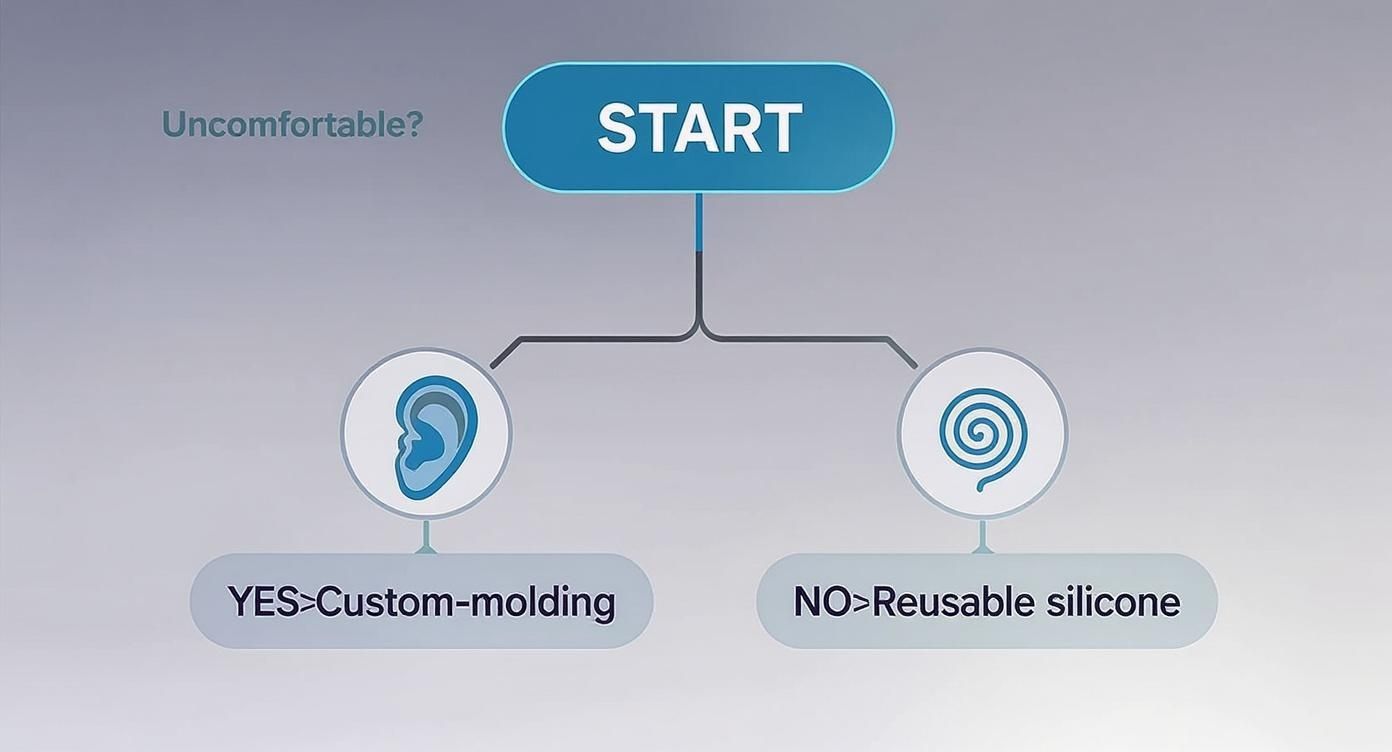 Uncomfortable?

START

YES>Custom-molding

NO>Reusable silicone